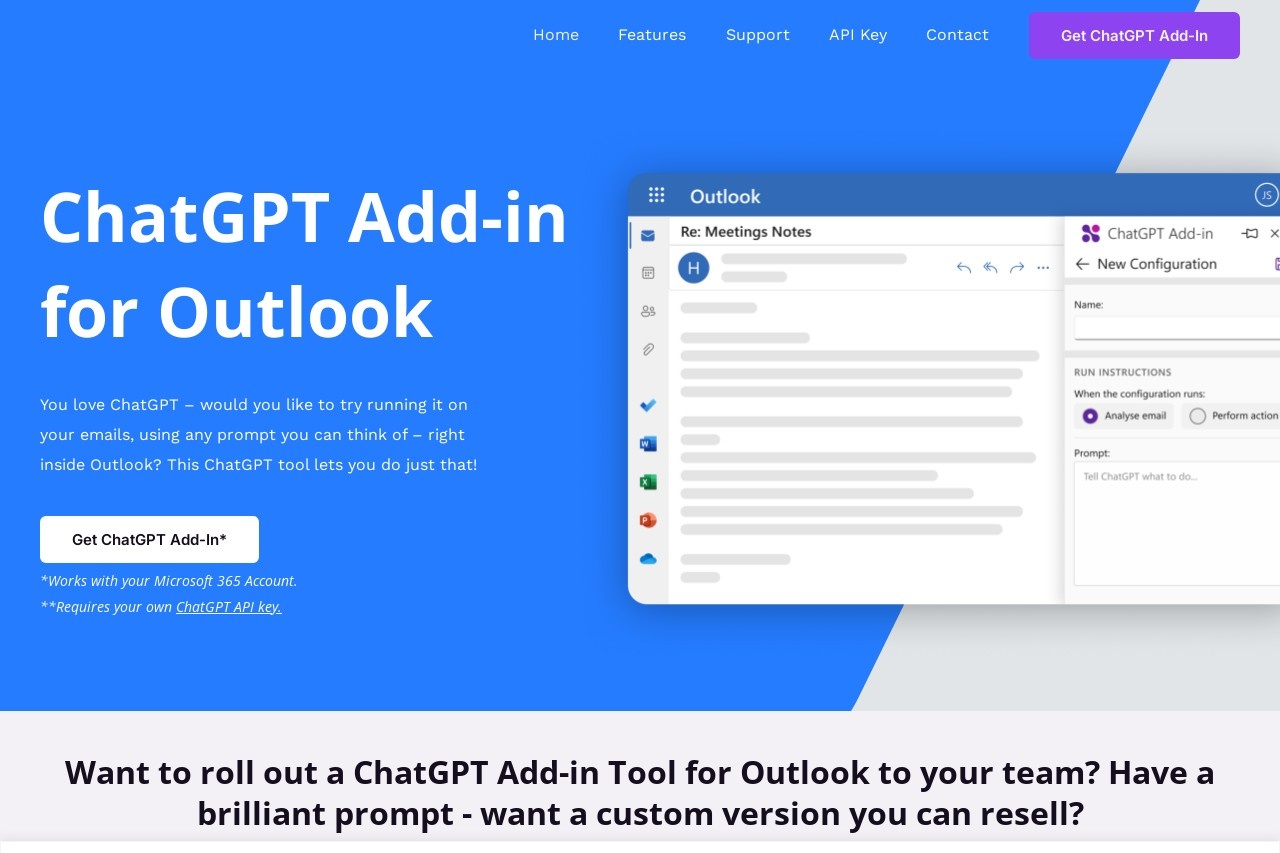 Home Features Support API Key Contact Get ChatGPT Add-In

ChatGPT Add-in for Outlook

You love ChatGPT – would you like to try running it on your emails, using any prompt you can think of – right inside Outlook? This ChatGPT tool lets you do just that!

Get ChatGPT Add-In*

*Works with your Microsoft 365 Account.
**Requires your own ChatGPT API key.

Outlook JS
Re: Meetings Notes
H
ChatGPT Add-in
New Configuration
Name:
RUN INSTRUCTIONS
When the configuration runs:
Analyse email
Perform action
Prompt:
Tell ChatGPT what to do...

Want to roll out a ChatGPT Add-in Tool for Outlook to your team? Have a brilliant prompt - want a custom version you can resell?